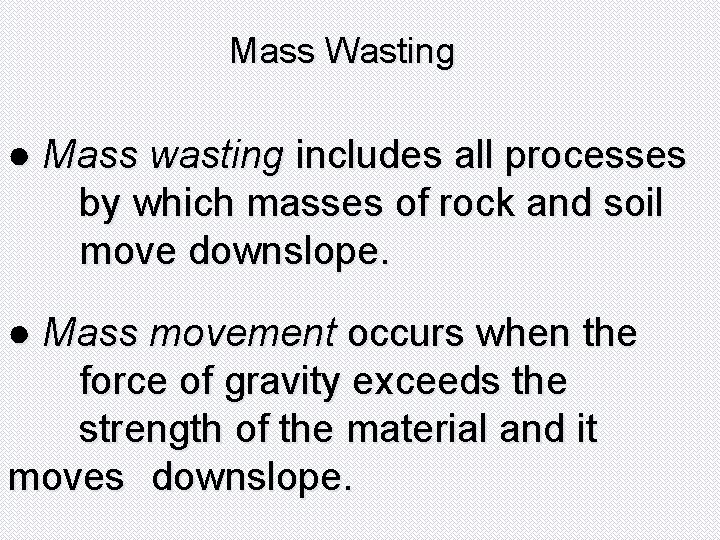 Mass Wasting

● Mass wasting includes all processes by which masses of rock and soil move downslope.

● Mass movement occurs when the force of gravity exceeds the strength of the material and it moves downslope.